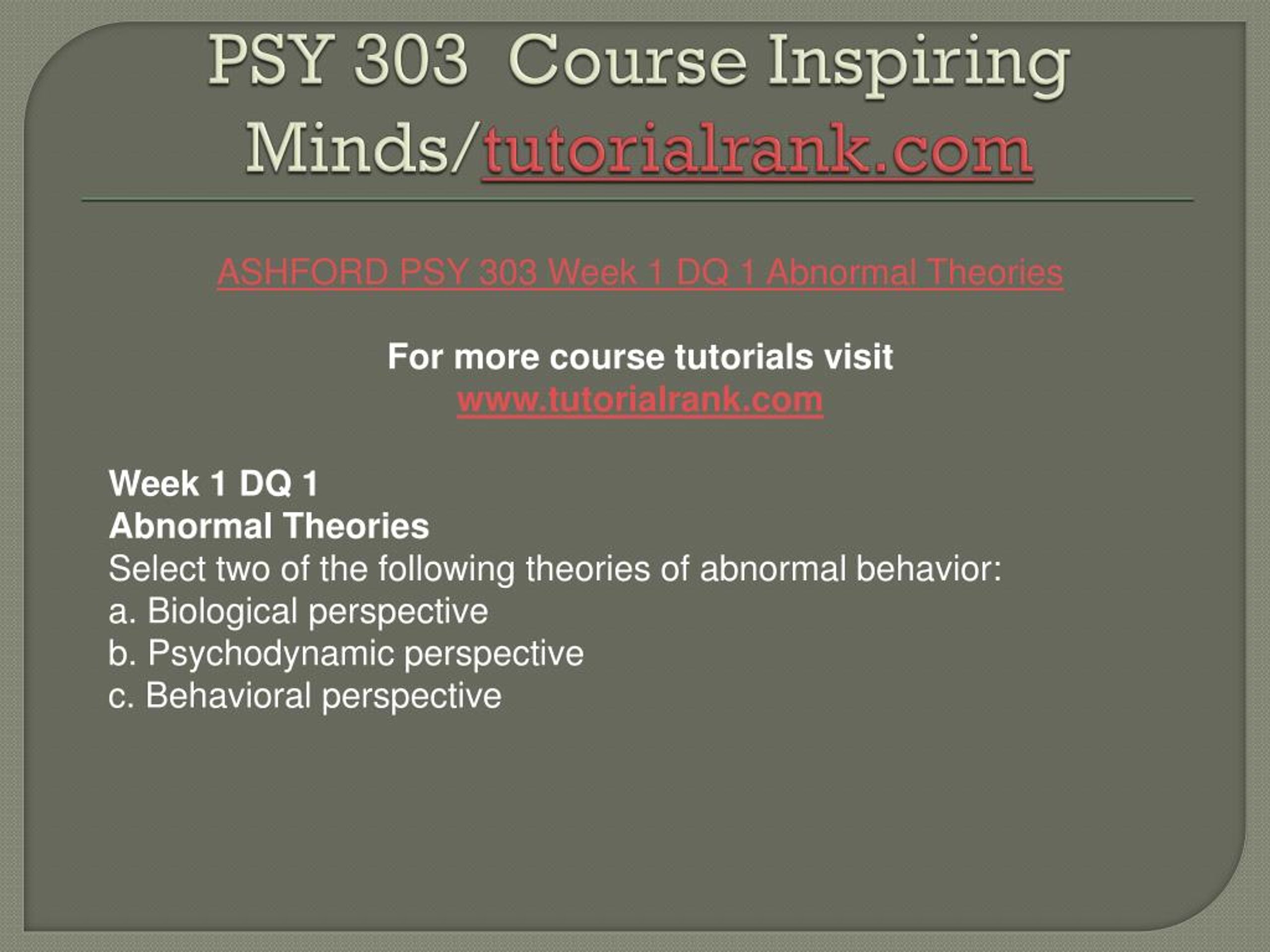 PSY 303 Course Inspiring Minds/tutorialrank.com

ASHFORD PSY 303 Week 1 DQ 1 Abnormal Theories

For more course tutorials visit
www.tutorialrank.com

Week 1 DQ 1
Abnormal Theories
Select two of the following theories of abnormal behavior:
a. Biological perspective
b. Psychodynamic perspective
c. Behavioral perspective